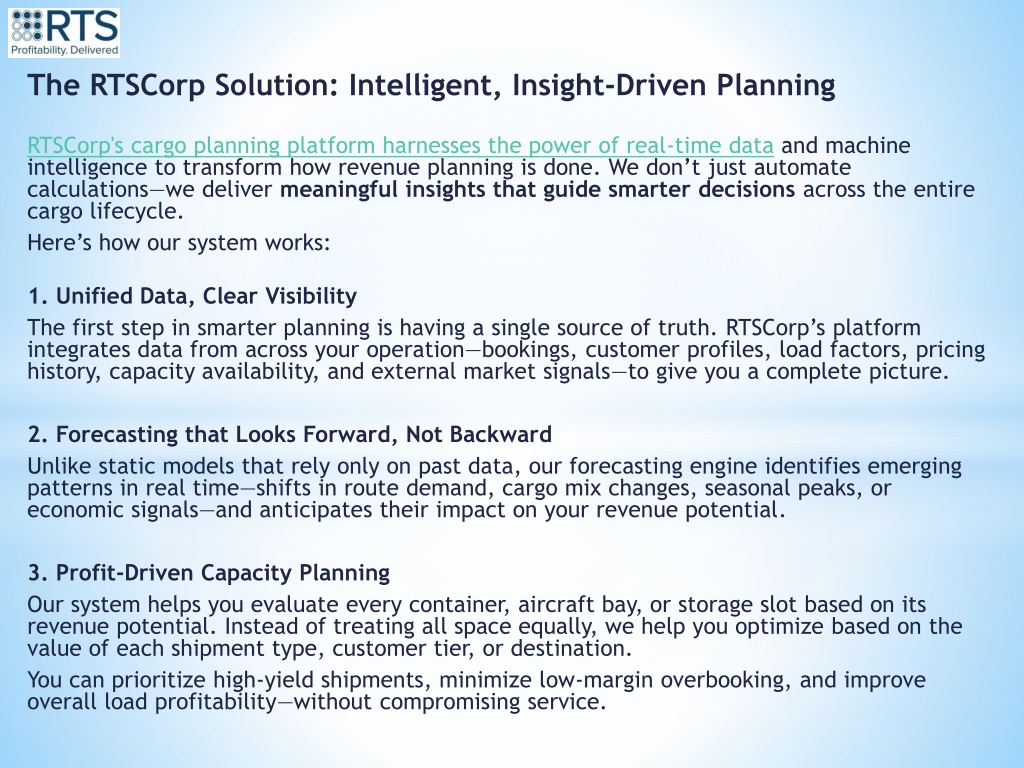 RTS
Profitability. Delivered

The RTSCorp Solution: Intelligent, Insight-Driven Planning

RTSCorp's cargo planning platform harnesses the power of real-time data and machine intelligence to transform how revenue planning is done. We don't just automate calculations—we deliver meaningful insights that guide smarter decisions across the entire cargo lifecycle.

Here's how our system works:

1. Unified Data, Clear Visibility

The first step in smarter planning is having a single source of truth. RTSCorp's platform integrates data from across your operation—bookings, customer profiles, load factors, pricing history, capacity availability, and external market signals—to give you a complete picture.

2. Forecasting that Looks Forward, Not Backward

Unlike static models that rely only on past data, our forecasting engine identifies emerging patterns in real time—shifts in route demand, cargo mix changes, seasonal peaks, or economic signals—and anticipates their impact on your revenue potential.

3. Profit-Driven Capacity Planning

Our system helps you evaluate every container, aircraft bay, or storage slot based on its revenue potential. Instead of treating all space equally, we help you optimize based on the value of each shipment type, customer tier, or destination.

You can prioritize high-yield shipments, minimize low-margin overbooking, and improve overall load profitability—without compromising service.